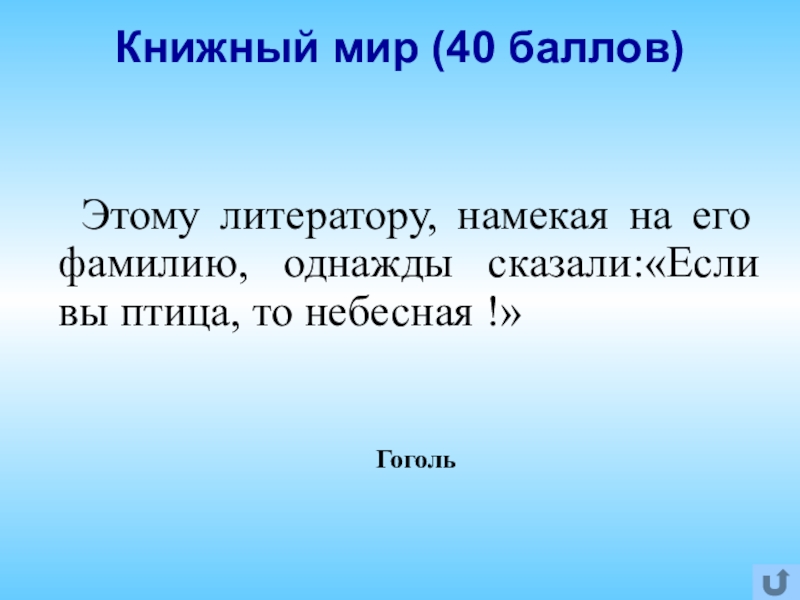 Книжный мир (40 баллов)

Этому литератору, намекая на его фамилию, однажды сказали:«Если вы птица, то небесная !»

Гоголь